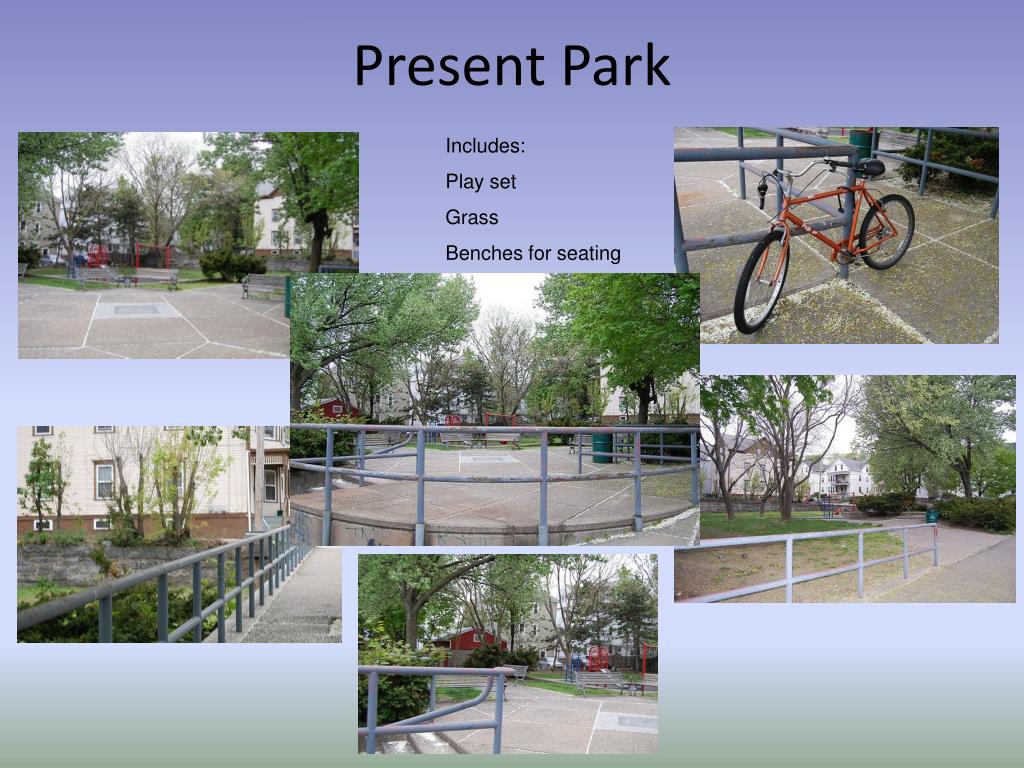 Present Park

Includes:

Play set

Grass

Benches for seating